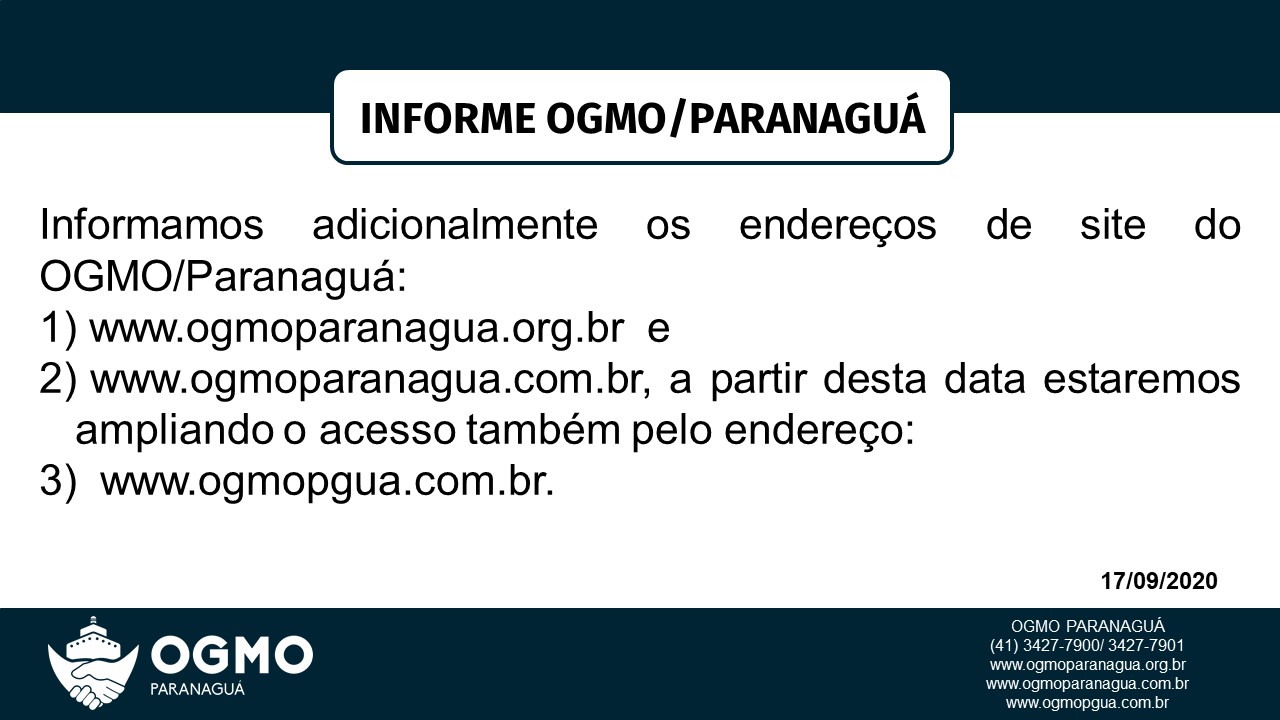 INFORME OGMO/PARANAGUÁ

Informamos adicionalmente os endereços de site do OGMO/Paranaguá:
1) www.ogmoparanagua.org.br e
2) www.ogmoparanagua.com.br, a partir desta data estaremos ampliando o acesso também pelo endereço:
3) www.ogmopgua.com.br.

17/09/2020

OGMO
PARANAGUÁ

OGMO PARANAGUÁ
(41) 3427-7900/ 3427-7901
www.ogmoparanagua.org.br
www.ogmoparanagua.com.br
www.ogmopgua.com.br